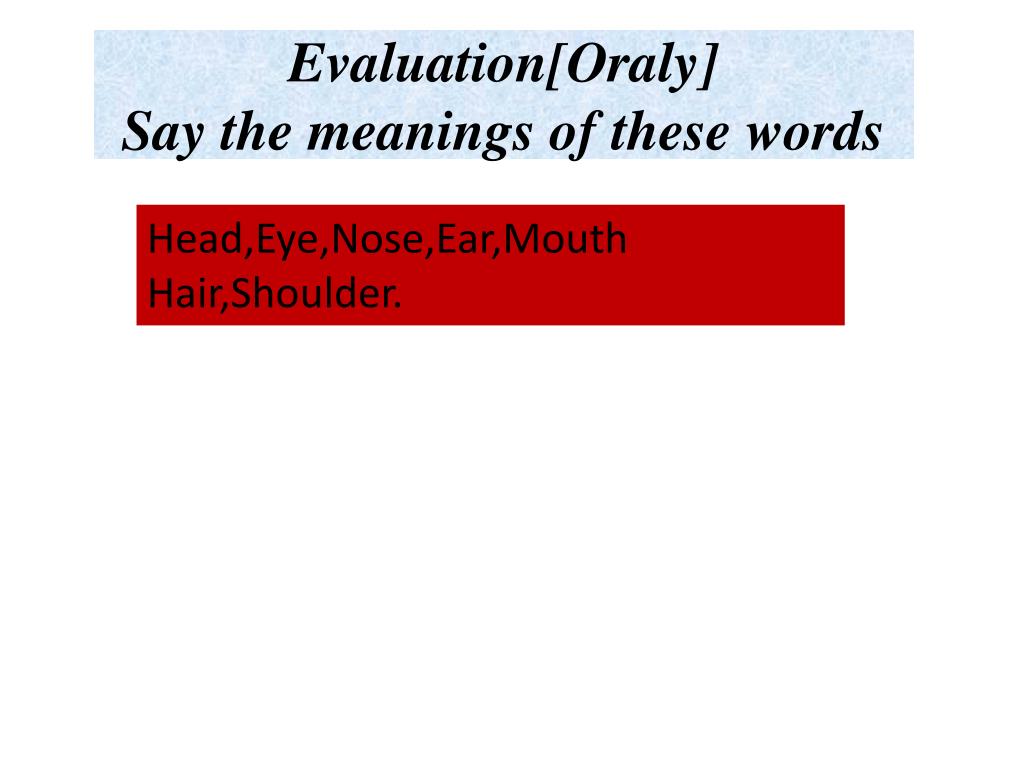 Evaluation[Oraly]
Say the meanings of these words

Head,Eye,Nose,Ear,Mouth
Hair,Shoulder.